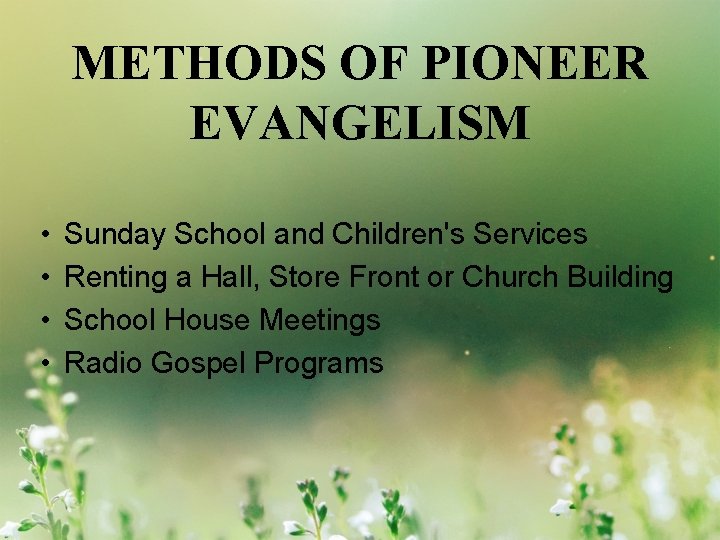 METHODS OF PIONEER EVANGELISM

• Sunday School and Children's Services
• Renting a Hall, Store Front or Church Building
• School House Meetings
• Radio Gospel Programs